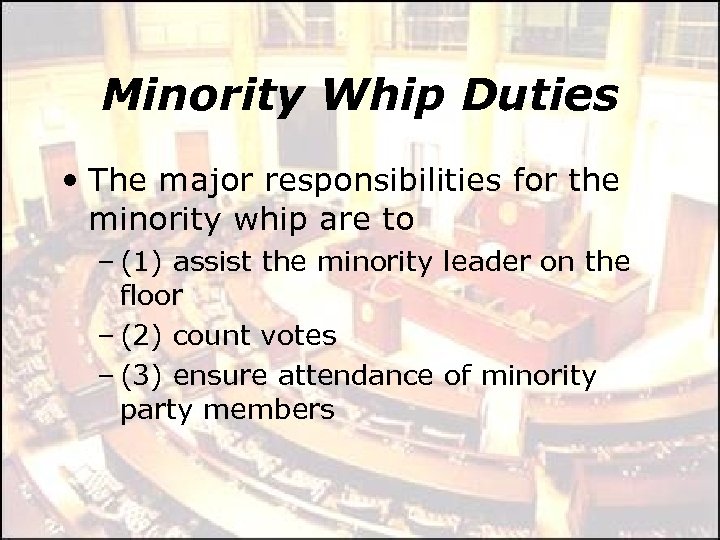 Minority Whip Duties

• The major responsibilities for the minority whip are to
– (1) assist the minority leader on the floor
– (2) count votes
– (3) ensure attendance of minority party members